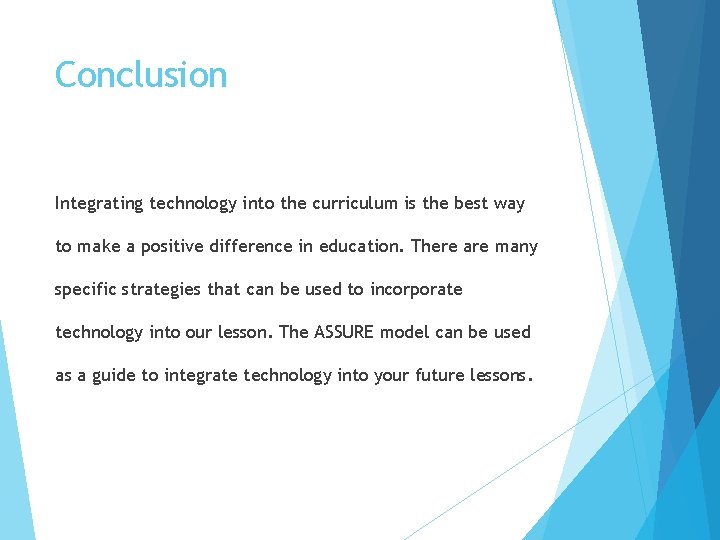 Conclusion

Integrating technology into the curriculum is the best way to make a positive difference in education. There are many specific strategies that can be used to incorporate technology into our lesson. The ASSURE model can be used as a guide to integrate technology into your future lessons.